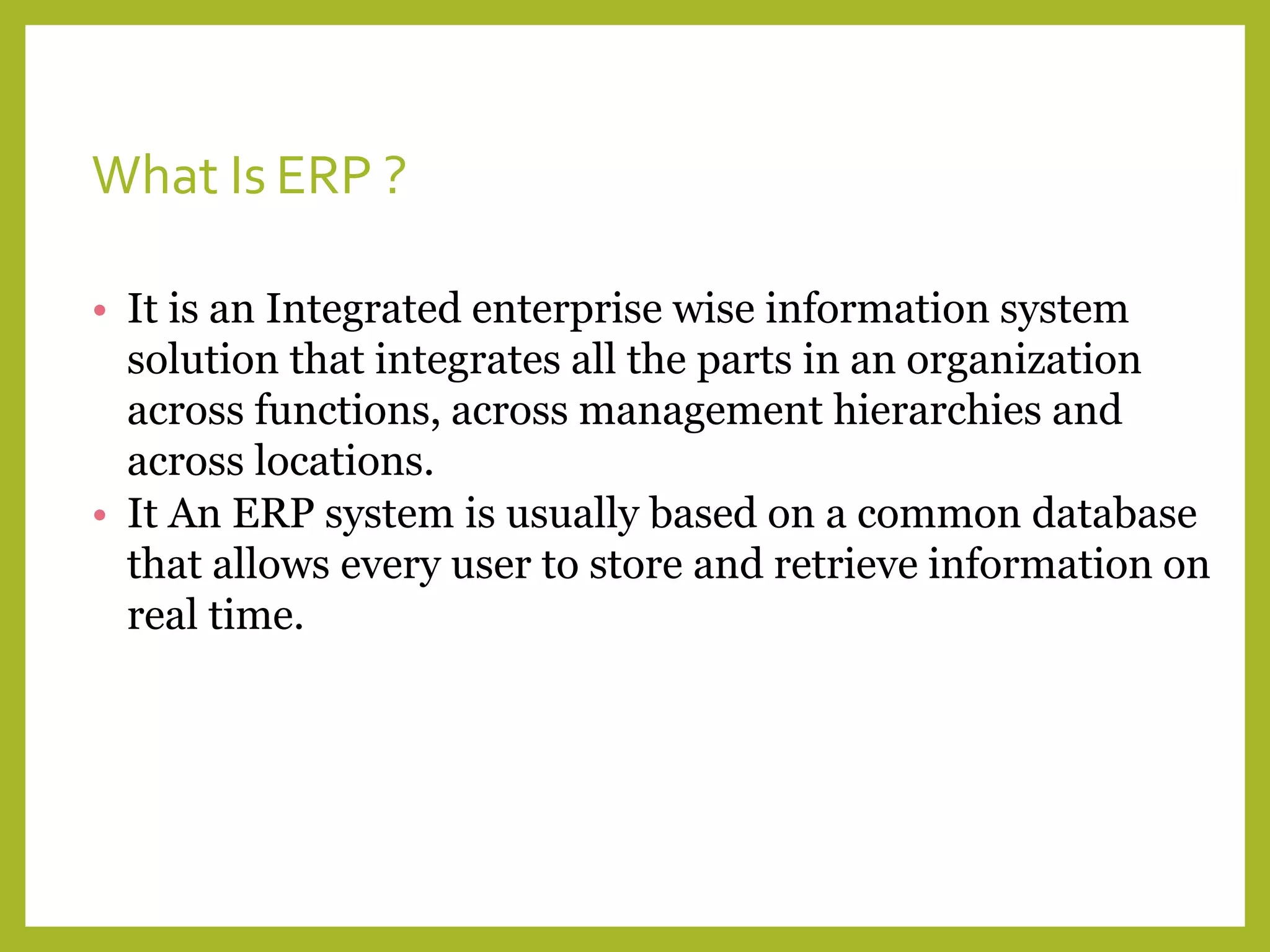 What Is ERP ?

• It is an Integrated enterprise wise information system solution that integrates all the parts in an organization across functions, across management hierarchies and across locations.
• It An ERP system is usually based on a common database that allows every user to store and retrieve information on real time.